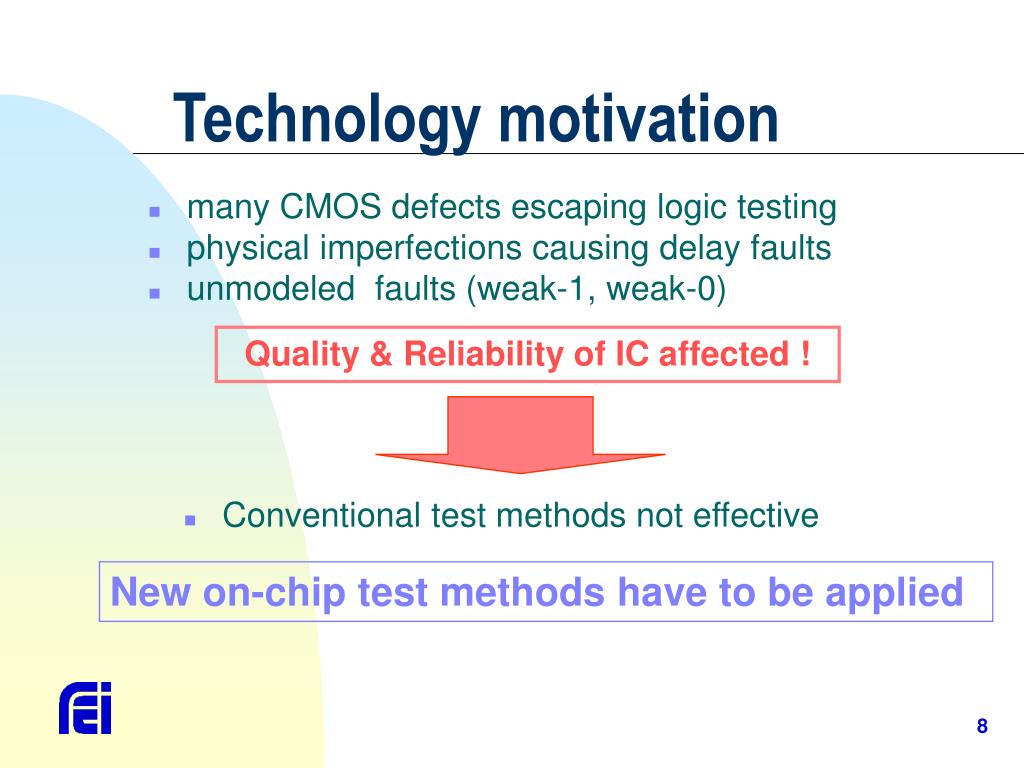 Technology motivation

- many CMOS defects escaping logic testing
- physical imperfections causing delay faults
- unmodeled faults (weak-1, weak-0)

Quality & Reliability of IC affected !

- Conventional test methods not effective

New on-chip test methods have to be applied

fei

8